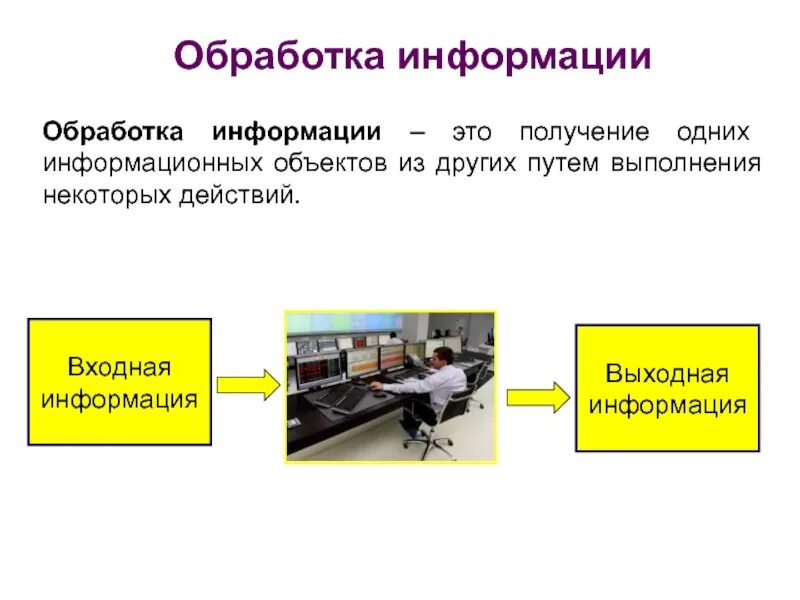 Обработка информации

Обработка информации – это получение одних информационных объектов из других путем выполнения некоторых действий.

Входная информация

Выходная информация